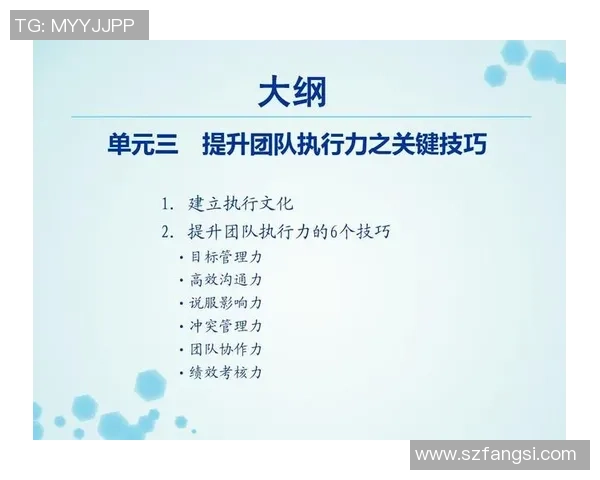 TG: MYYJJPP

大纲

单元三　提升团队执行力之关键技巧

1. 建立执行文化
2. 提升团队执行力的6个技巧
• 目标管理力
• 高效沟通力
• 说服影响力
• 冲突管理力
• 团队协作力
• 绩效考核力

www.szfangsi.com